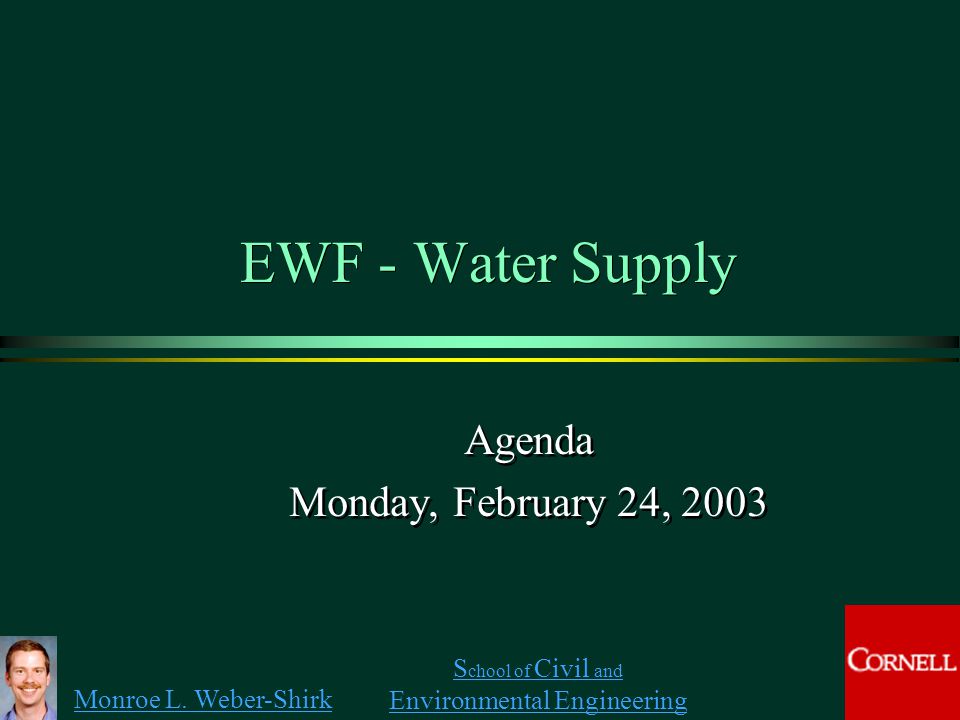 EWF - Water Supply

Agenda
Monday, February 24, 2003

Monroe L. Weber-Shirk

School of Civil and Environmental Engineering

CORNELL